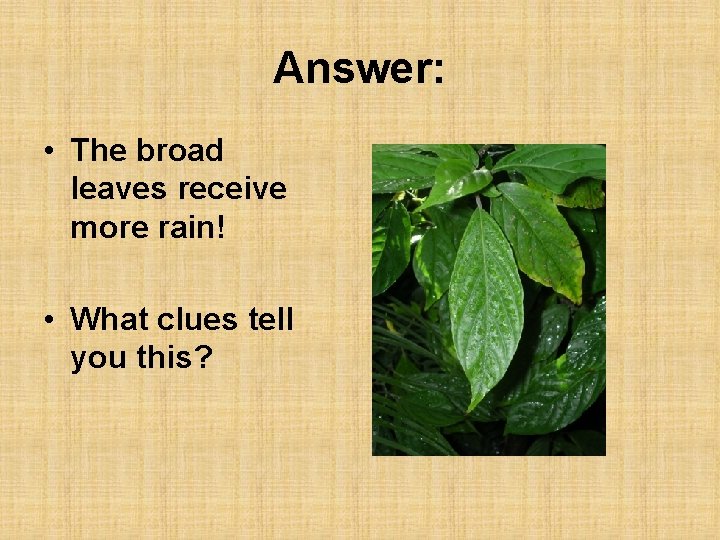 Answer:

• The broad leaves receive more rain!

• What clues tell you this?